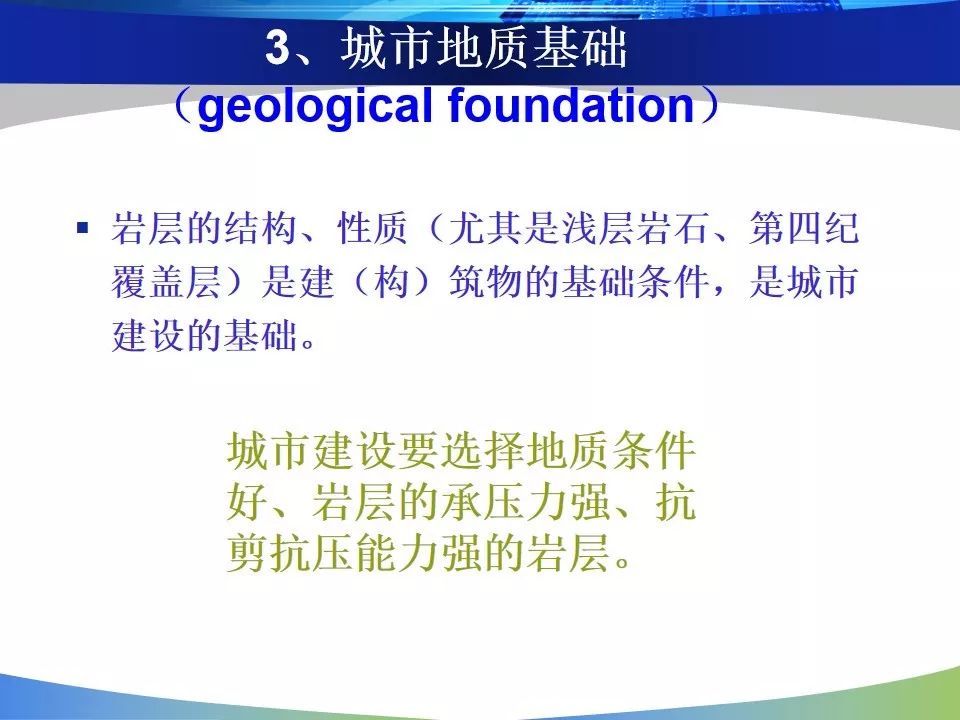 3、城市地质基础
（geological foundation）

▪ 岩层的结构、性质（尤其是浅层岩石、第四纪覆盖层）是建（构）筑物的基础条件，是城市建设的基础。

城市建设要选择地质条件好、岩层的承压力强、抗剪抗压能力强的岩层。